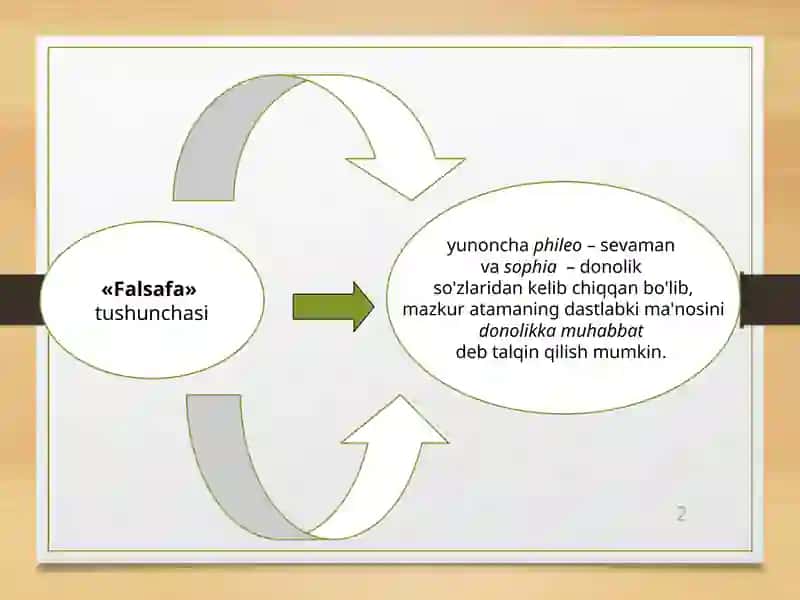 «Falsafa» tushunchasi

yunoncha phileo – sevaman va sophia – donolik so'zlaridan kelib chiqqan bo'lib, mazkur atamaning dastlabki ma'nosini donolikka muhabbat deb talqin qilish mumkin.

2